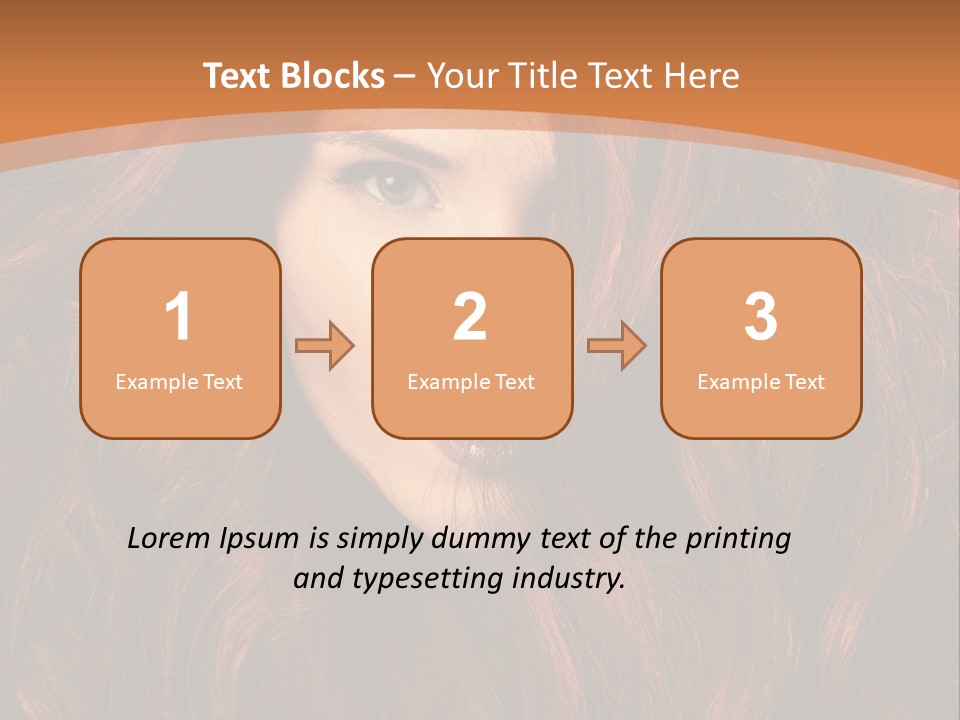 Text Blocks – Your Title Text Here

1
Example Text

2
Example Text

3
Example Text

Lorem Ipsum is simply dummy text of the printing and typesetting industry.